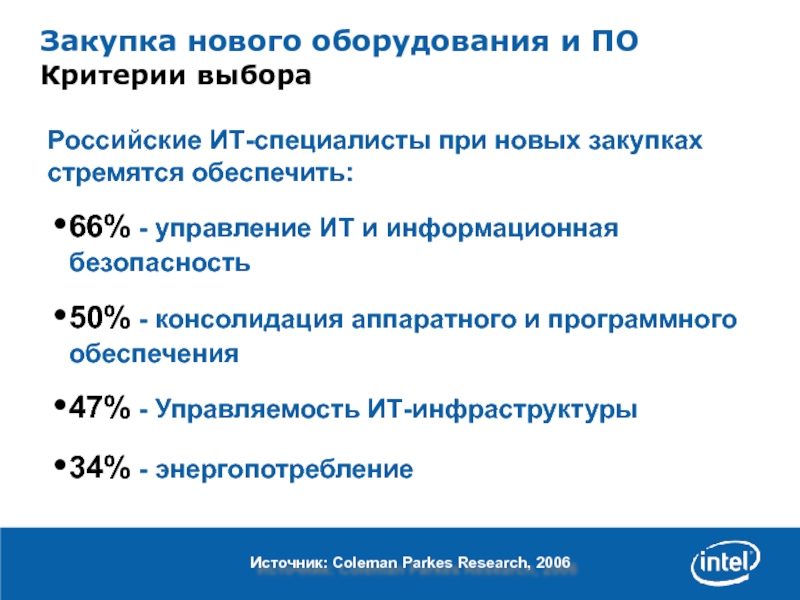 Закупка нового оборудования и ПО
Критерии выбора

Российские ИТ-специалисты при новых закупках стремятся обеспечить:

•66% - управление ИТ и информационная безопасность

•50% - консолидация аппаратного и программного обеспечения

•47% - Управляемость ИТ-инфраструктуры

•34% - энергопотребление

Источник: Coleman Parkes Research, 2006

intel